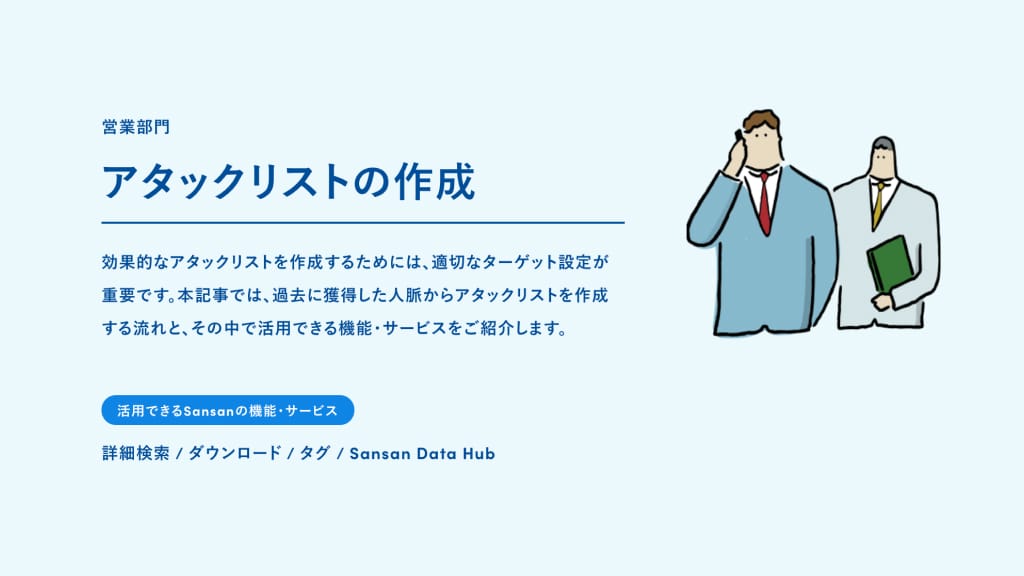 営業部門

アタックリストの作成

効果的なアタックリストを作成するためには、適切なターゲット設定が重要です。本記事では、過去に獲得した人脈からアタックリストを作成する流れと、その中で活用できる機能・サービスをご紹介します。

活用できるSansanの機能・サービス

詳細検索 / ダウンロード / タグ / Sansan Data Hub